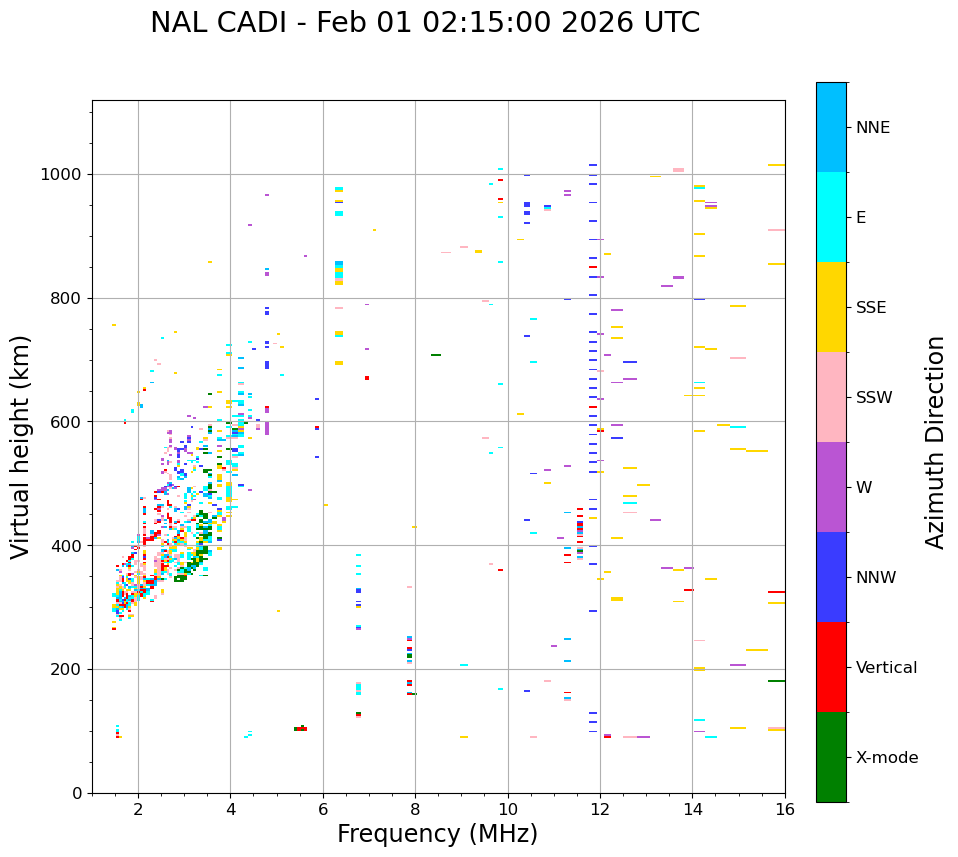 NAL CADI - Feb 01 02:15:00 2026 UTC

Virtual height (km)

1000
800
600
400
200
0

2
4
6
8
10
12
14
16

Frequency (MHz)

NNE
E
SSE
SSW
W
NNW
Vertical
X-mode

Azimuth Direction